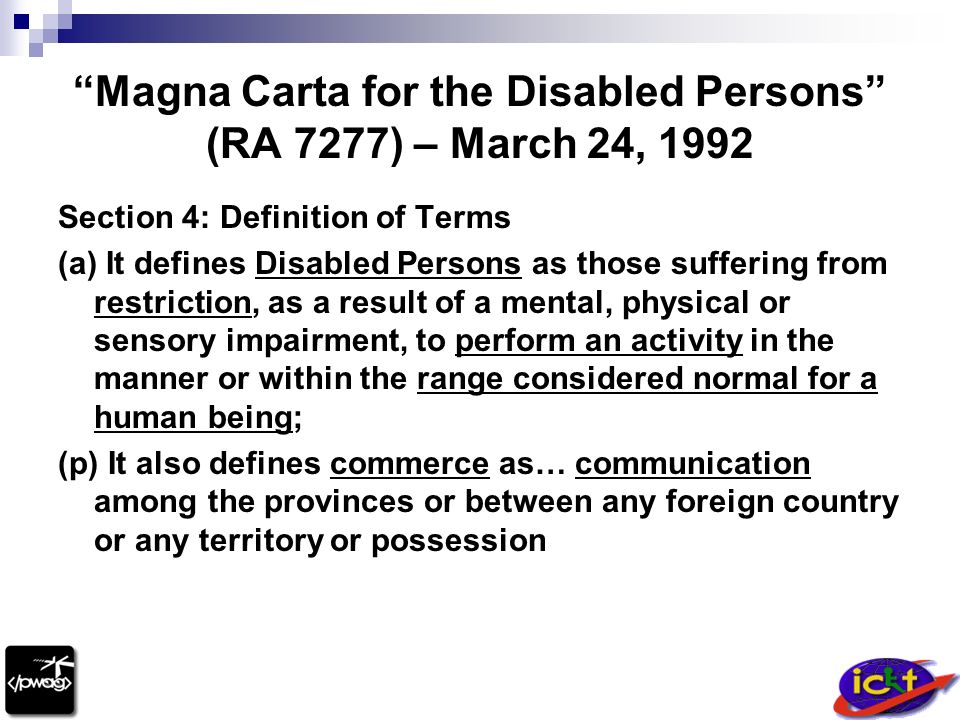 “Magna Carta for the Disabled Persons” (RA 7277) – March 24, 1992

Section 4: Definition of Terms

(a) It defines Disabled Persons as those suffering from restriction, as a result of a mental, physical or sensory impairment, to perform an activity in the manner or within the range considered normal for a human being;

(p) It also defines commerce as… communication among the provinces or between any foreign country or any territory or possession

</pwag>

ictt